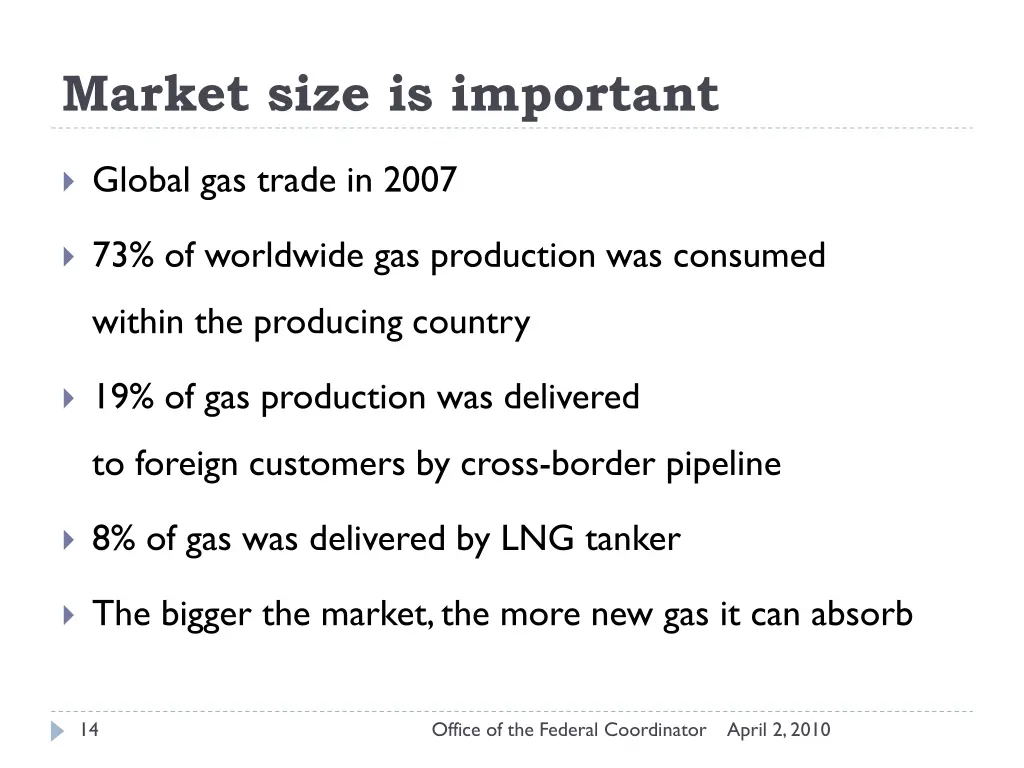 Market size is important

Global gas trade in 2007

73% of worldwide gas production was consumed within the producing country

19% of gas production was delivered to foreign customers by cross-border pipeline

8% of gas was delivered by LNG tanker

The bigger the market, the more new gas it can absorb

14 Office of the Federal Coordinator April 2, 2010